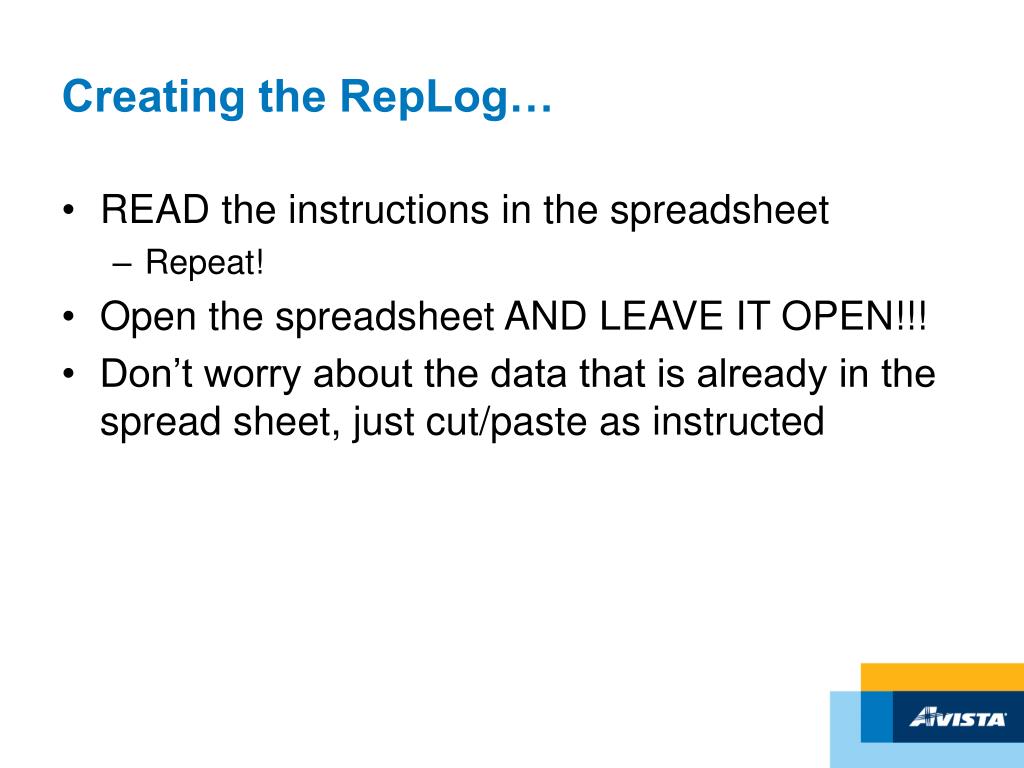 Creating the RepLog…

• READ the instructions in the spreadsheet
– Repeat!
• Open the spreadsheet AND LEAVE IT OPEN!!!
• Don’t worry about the data that is already in the spread sheet, just cut/paste as instructed

AVISTA